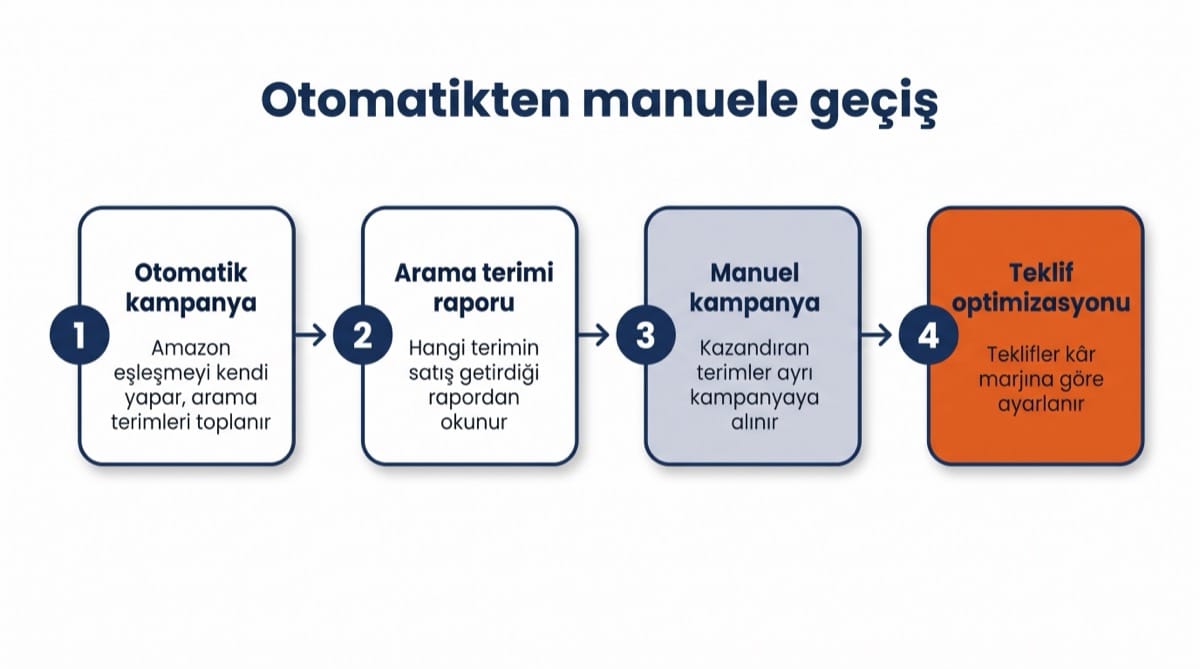 Otomatikten manuele geçiş

1
Otomatik kampanya
Amazon eşleşmeyi kendi yapar, arama terimleri toplanır

2
Arama terimi raporu
Hangi terimin satış getirdiği rapordan okunur

3
Manuel kampanya
Kazandıran terimler ayrı kampanyaya alınır

4
Teklif optimizasyonu
Teklifler kâr marjına göre ayarlanır